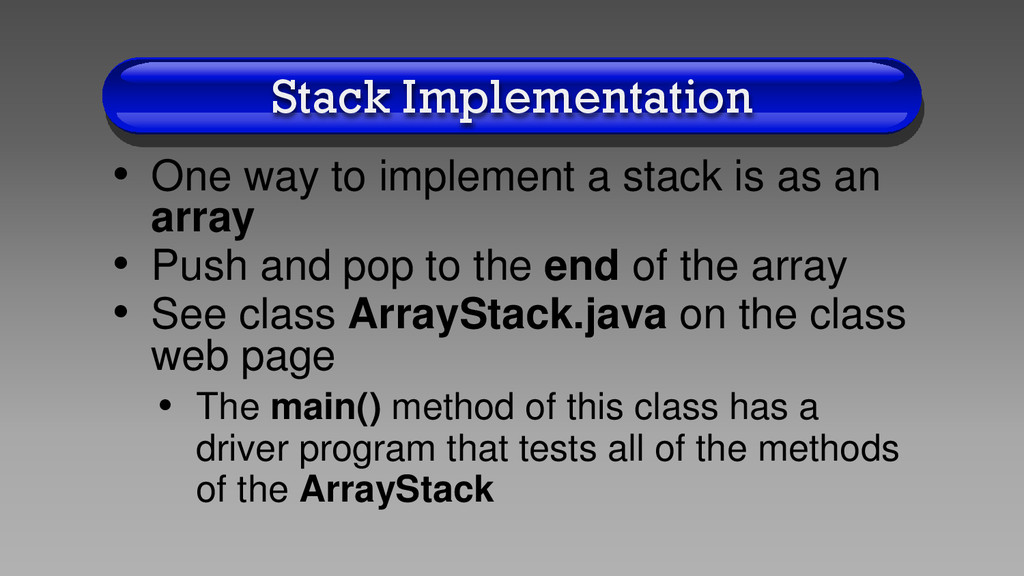 Stack Implementation

• One way to implement a stack is as an array
• Push and pop to the end of the array
• See class ArrayStack.java on the class web page
  • The main() method of this class has a driver program that tests all of the methods of the ArrayStack